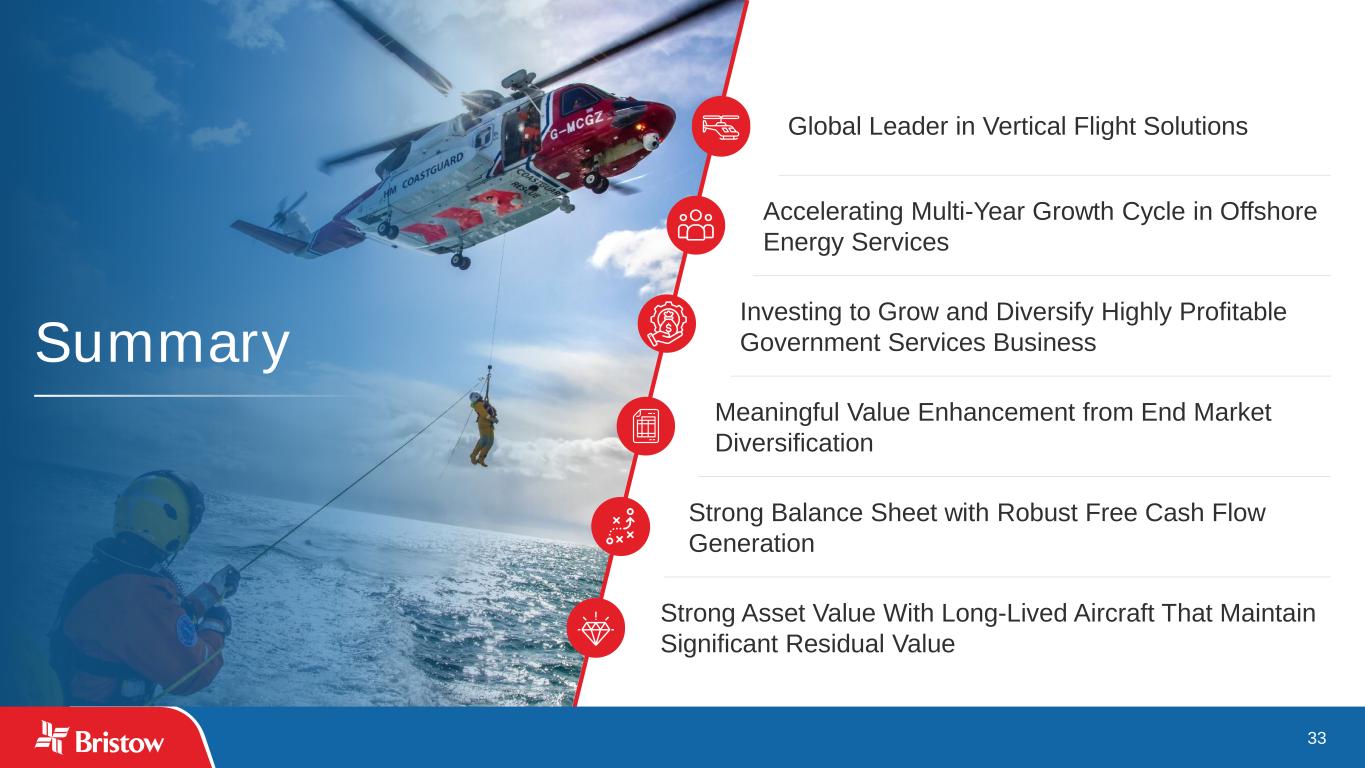 HM COASTGUARD

G-MCGZ

COASTGUARD RESCUE

Summary

Global Leader in Vertical Flight Solutions

Accelerating Multi-Year Growth Cycle in Offshore Energy Services

Investing to Grow and Diversify Highly Profitable Government Services Business

Meaningful Value Enhancement from End Market Diversification

Strong Balance Sheet with Robust Free Cash Flow Generation

Strong Asset Value With Long-Lived Aircraft That Maintain Significant Residual Value

Bristow

33